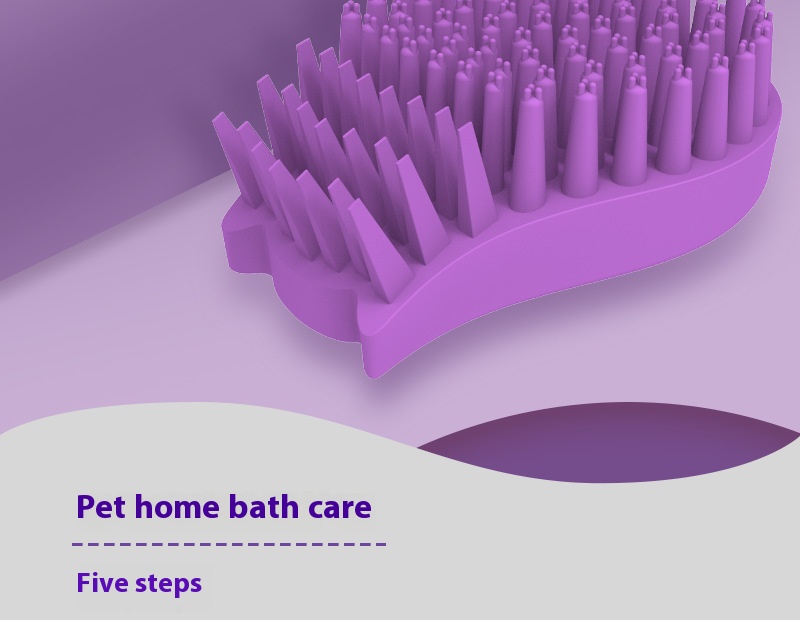 Pet home bath care

Five steps